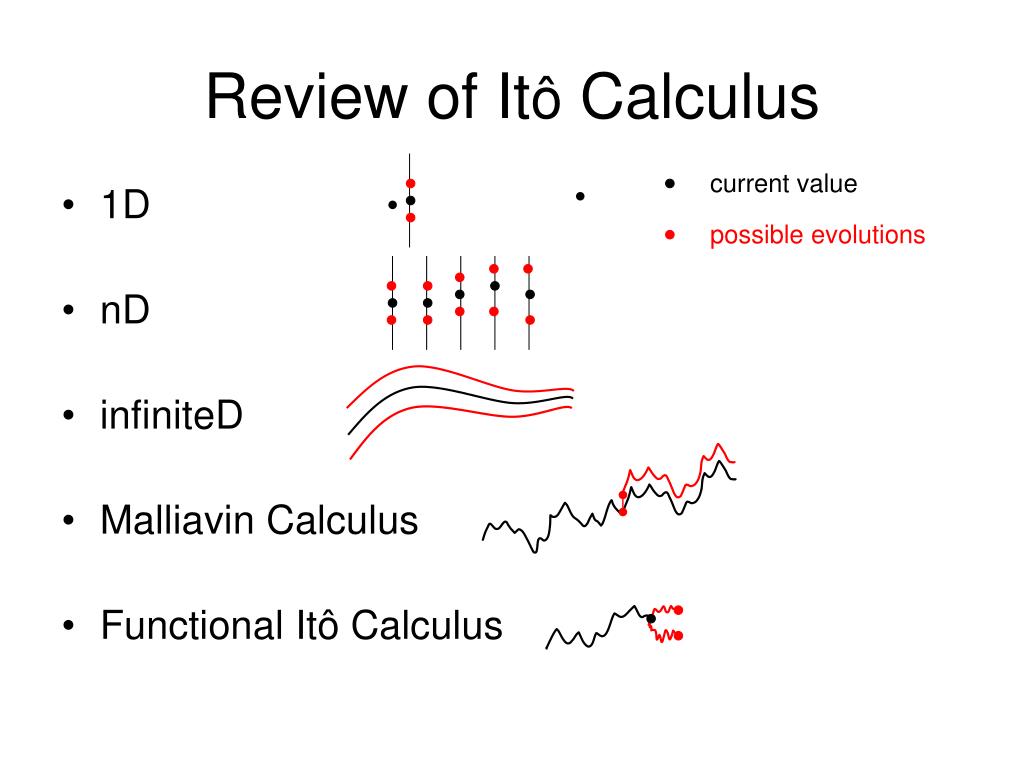 Review of Itô Calculus

• 1D

• nD

• infiniteD

• Malliavin Calculus

• Functional Itô Calculus

• current value

• possible evolutions